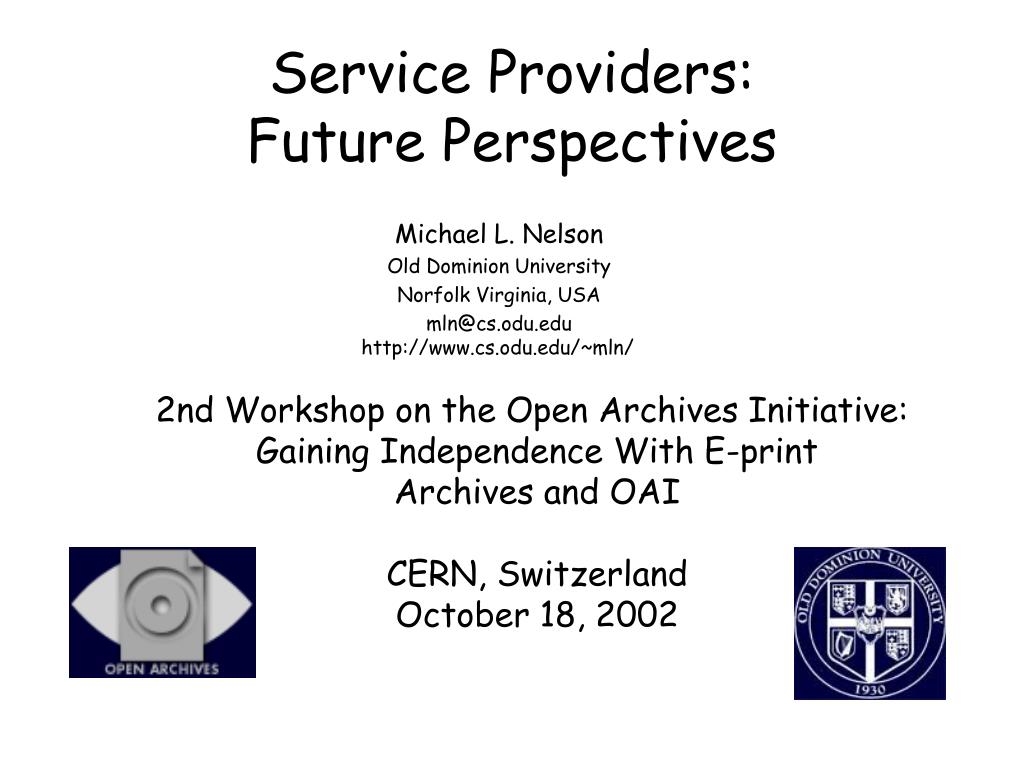 Service Providers:
Future Perspectives

Michael L. Nelson
Old Dominion University
Norfolk Virginia, USA
mln@cs.odu.edu
http://www.cs.odu.edu/~mln/

2nd Workshop on the Open Archives Initiative: Gaining Independence With E-print Archives and OAI

CERN, Switzerland
October 18, 2002

OPEN ARCHIVES

OLD DOMINION UNIVERSITY
1930